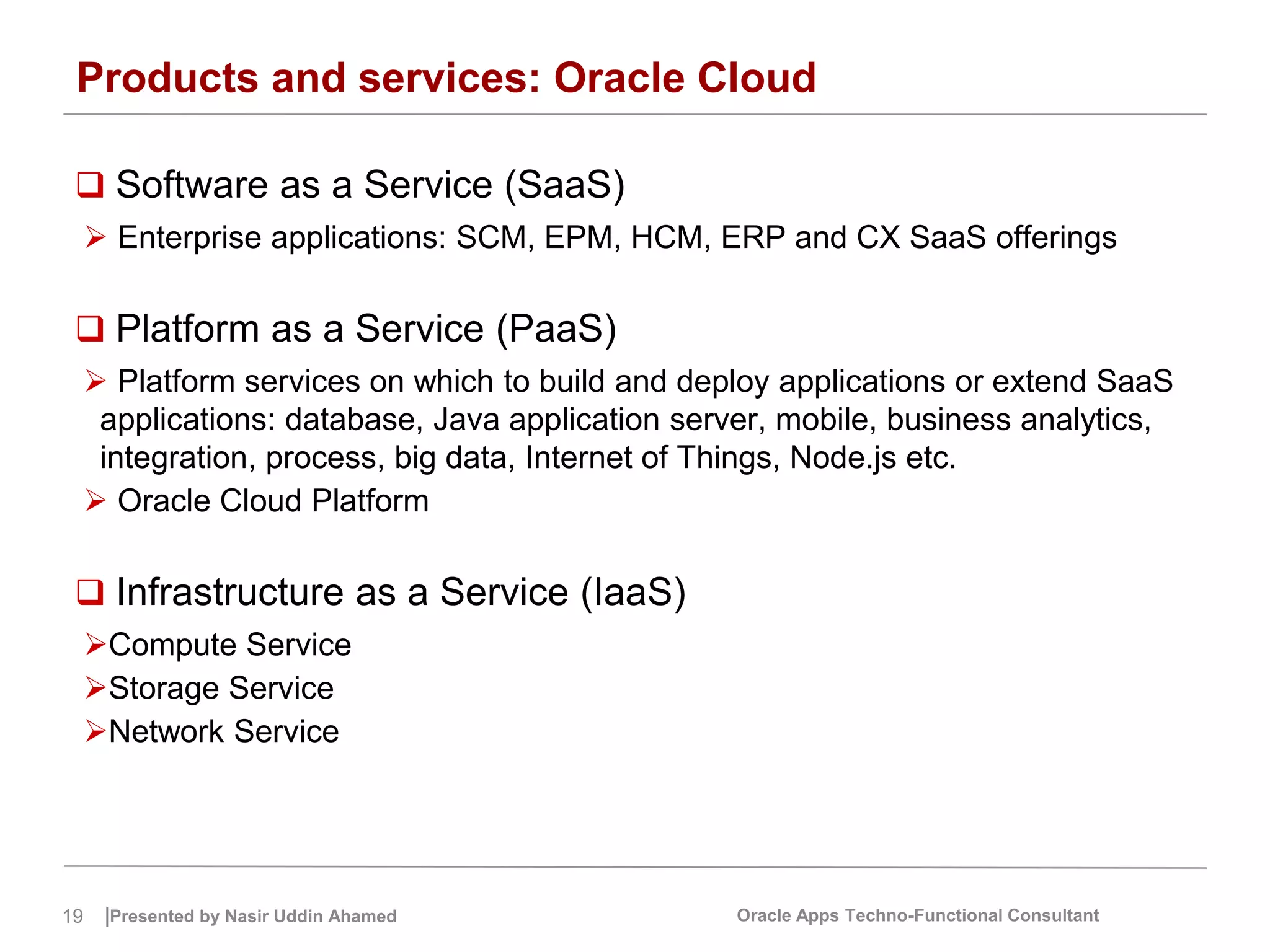 Products and services: Oracle Cloud

❑ Software as a Service (SaaS)

➢ Enterprise applications: SCM, EPM, HCM, ERP and CX SaaS offerings

❑ Platform as a Service (PaaS)

➢ Platform services on which to build and deploy applications or extend SaaS applications: database, Java application server, mobile, business analytics, integration, process, big data, Internet of Things, Node.js etc.

➢ Oracle Cloud Platform

❑ Infrastructure as a Service (IaaS)

➢Compute Service

➢Storage Service

➢Network Service

19 |Presented by Nasir Uddin Ahamed Oracle Apps Techno-Functional Consultant